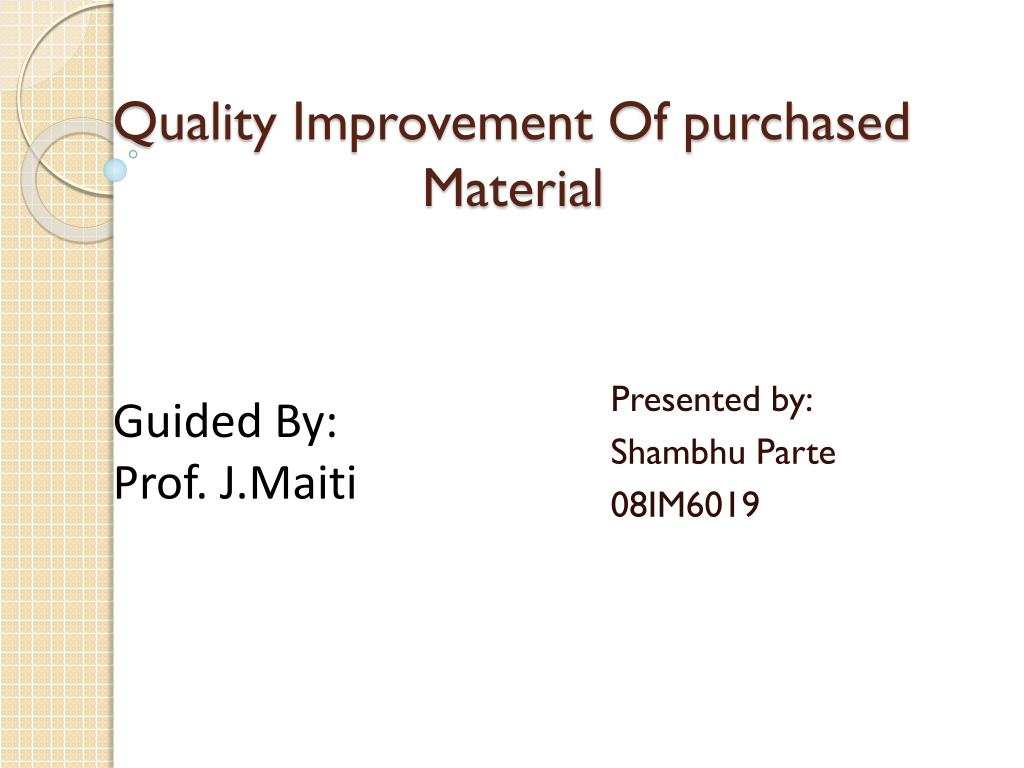 Quality Improvement Of purchased Material

Guided By:
Prof. J.Maiti

Presented by:
Shambhu Parte
08IM6019